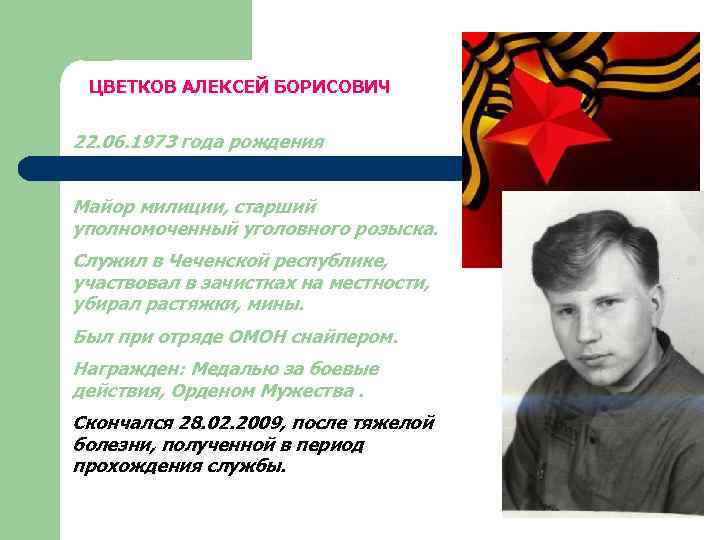 ЦВЕТКОВ АЛЕКСЕЙ БОРИСОВИЧ

22.06.1973 года рождения

Майор милиции, старший уполномоченный уголовного розыска.

Служил в Чеченской республике, участвовал в зачистках на местности, убирал растяжки, мины.

Был при отряде ОМОН снайпером.

Награжден: Медалью за боевые действия, Орденом Мужества .

Скончался 28.02.2009, после тяжелой болезни, полученной в период прохождения службы.